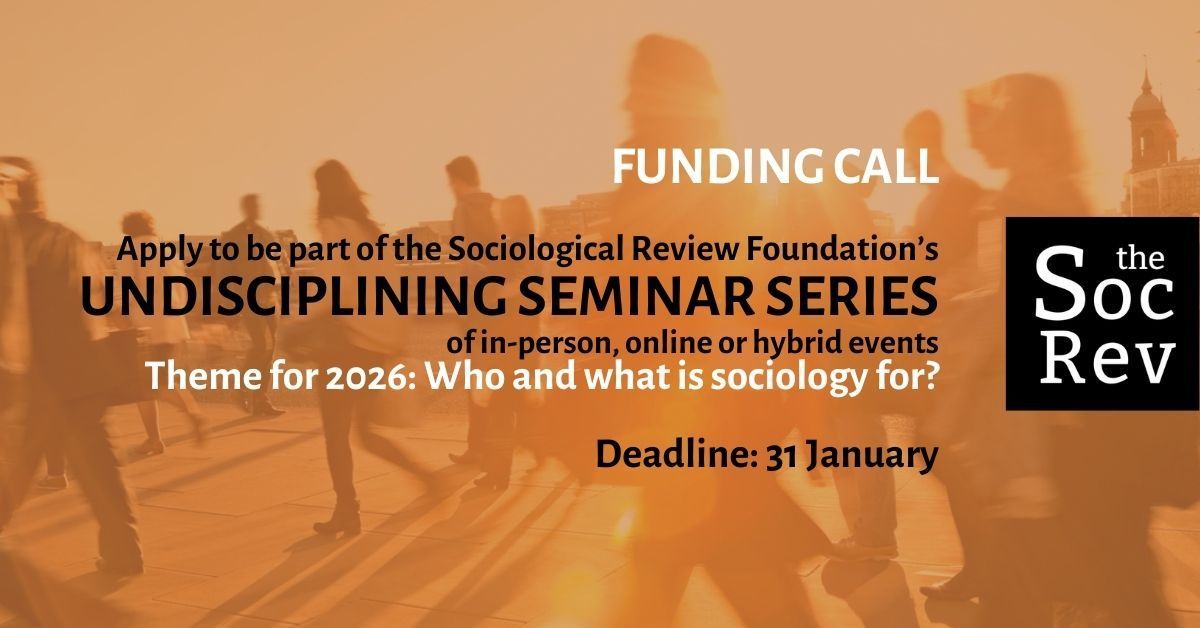 FUNDING CALL

Apply to be part of the Sociological Review Foundation's
UNDISCIPLINING SEMINAR SERIES
of in-person, online or hybrid events
Theme for 2026: Who and what is sociology for?

Deadline: 31 January

the
Soc
Rev